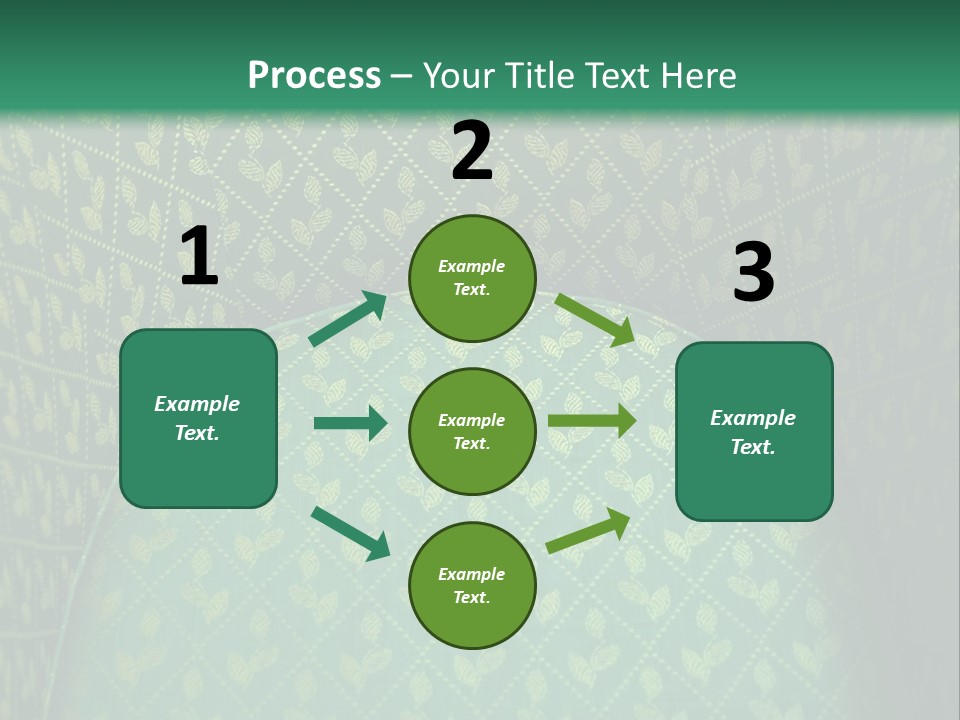 Process – Your Title Text Here

1

Example Text.

2

Example Text.

Example Text.

Example Text.

3

Example Text.